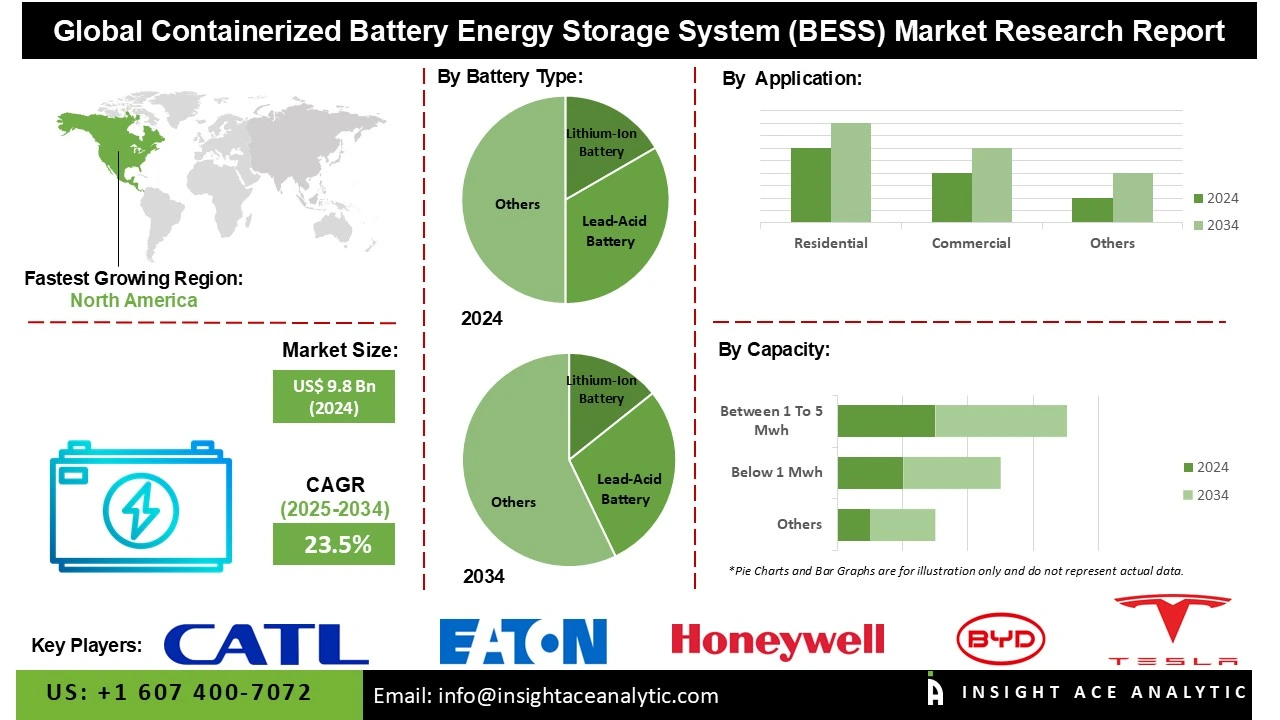 Global Containerized Battery Energy Storage System (BESS) Market Research Report

Fastest Growing Region:
North America

Market Size:
US$ 9.8 Bn (2024)

CAGR
(2025-2034)
23.5%

By Battery Type:

Lithium-Ion Battery
Lead-Acid Battery
Others
2024

Lithium-Ion Battery
Lead-Acid Battery
Others
2034

By Application:

Residential
Commercial
Others
2024
2034

By Capacity:

Between 1 To 5 Mwh
Below 1 Mwh
Others
2024
2034

*Pie Charts and Bar Graphs are for illustration only and do not represent actual data.

Key Players: CATL EATON Honeywell BYD TESLA

US: +1 607 400-7072
Email: info@insightaceanalytic.com
INSIGHT ACE ANALYTIC